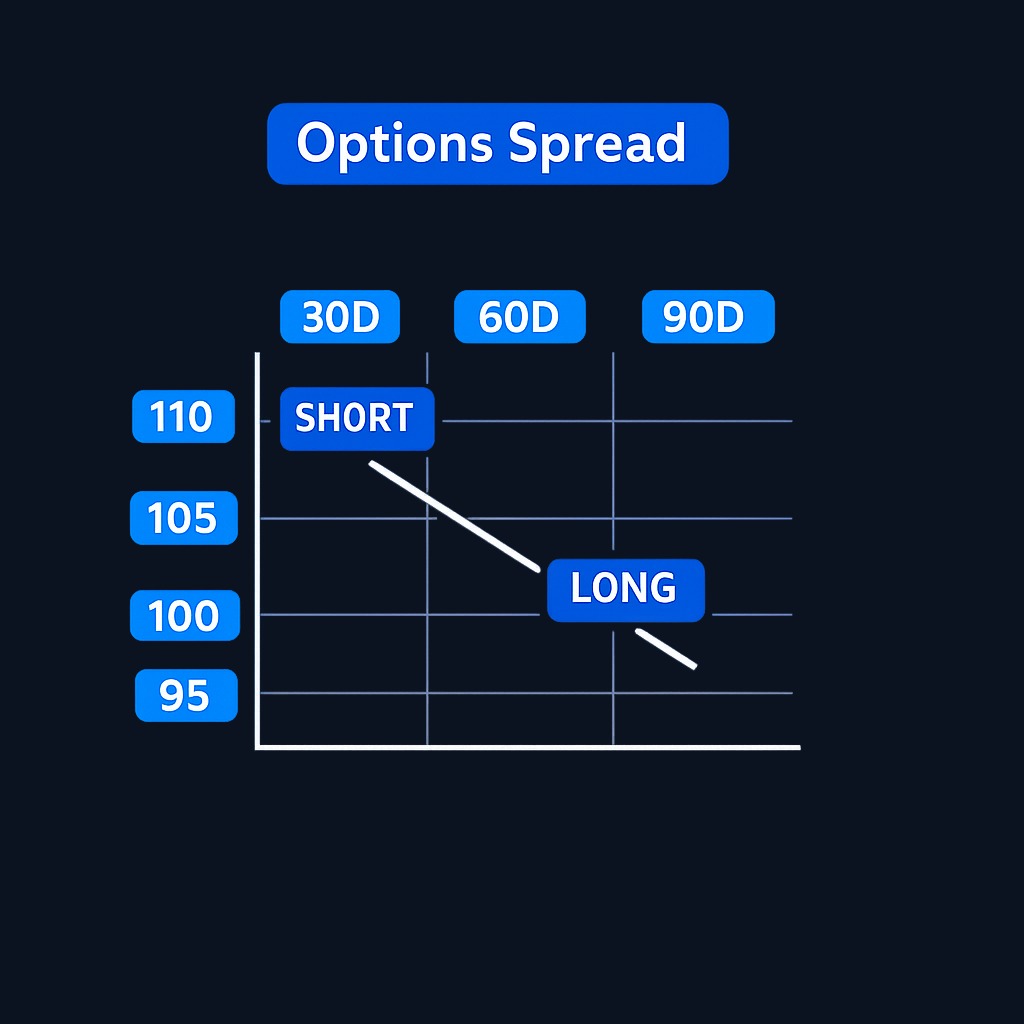 Options Spread

30D
60D
90D

110
105
100
95

SHORT
LONG